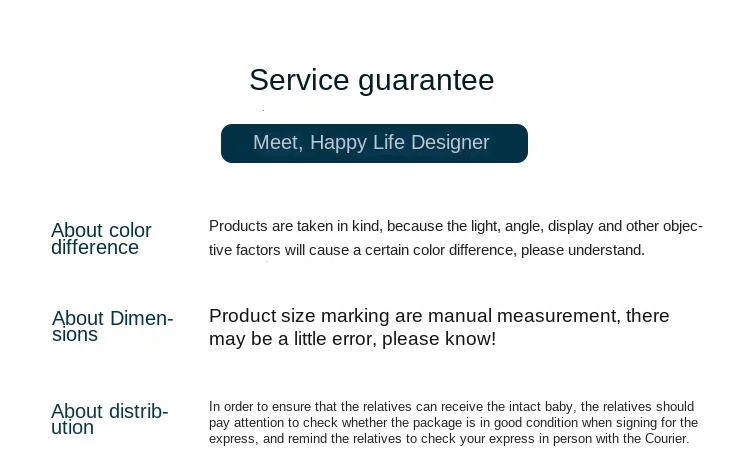 Service guarantee

Meet, Happy Life Designer

About color difference

Products are taken in kind, because the light, angle, display and other objective factors will cause a certain color difference, please understand.

About Dimensions

Product size marking are manual measurement, there may be a little error, please know!

About distribution

In order to ensure that the relatives can receive the intact baby, the relatives should pay attention to check whether the package is in good condition when signing for the express, and remind the relatives to check your express in person with the Courier.